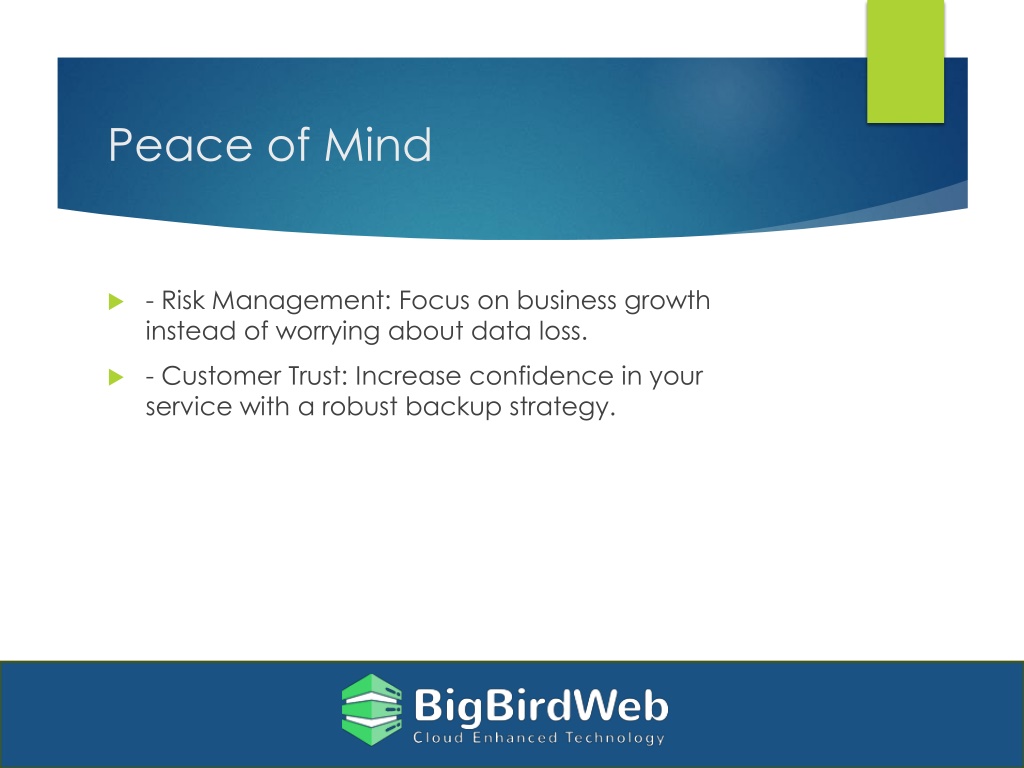 Peace of Mind

- Risk Management: Focus on business growth instead of worrying about data loss.

- Customer Trust: Increase confidence in your service with a robust backup strategy.

BigBirdWeb
Cloud Enhanced Technology